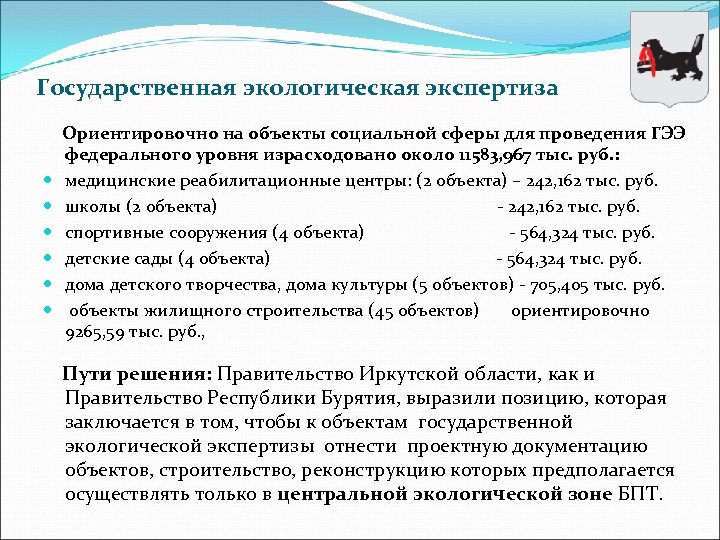 Государственная экологическая экспертиза

Ориентировочно на объекты социальной сферы для проведения ГЭЭ федерального уровня израсходовано около 11583,967 тыс. руб.:

- медицинские реабилитационные центры: (2 объекта) – 242,162 тыс. руб.
- школы (2 объекта) - 242,162 тыс. руб.
- спортивные сооружения (4 объекта) - 564,324 тыс. руб.
- детские сады (4 объекта) - 564,324 тыс. руб.
- дома детского творчества, дома культуры (5 объектов) - 705,405 тыс. руб.
- объекты жилищного строительства (45 объектов) ориентировочно 9265,59 тыс. руб.,

Пути решения: Правительство Иркутской области, как и Правительство Республики Бурятия, выразили позицию, которая заключается в том, чтобы к объектам государственной экологической экспертизы отнести проектную документацию объектов, строительство, реконструкцию которых предполагается осуществлять только в центральной экологической зоне БПТ.